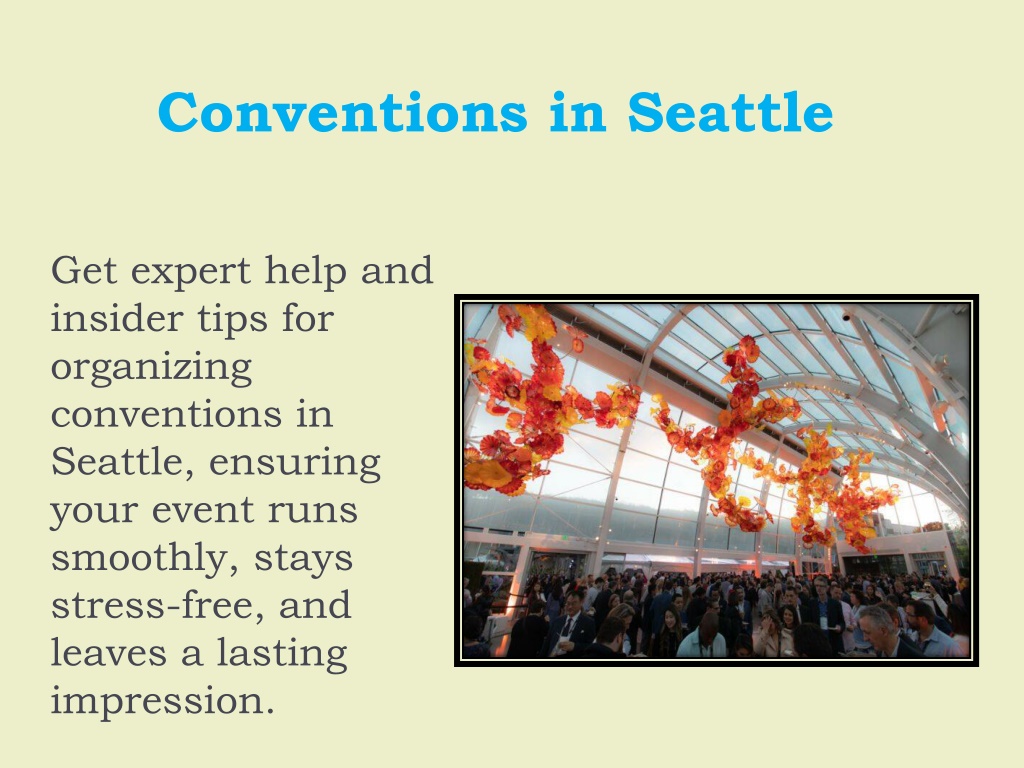 Conventions in Seattle

Get expert help and insider tips for organizing conventions in Seattle, ensuring your event runs smoothly, stays stress-free, and leaves a lasting impression.